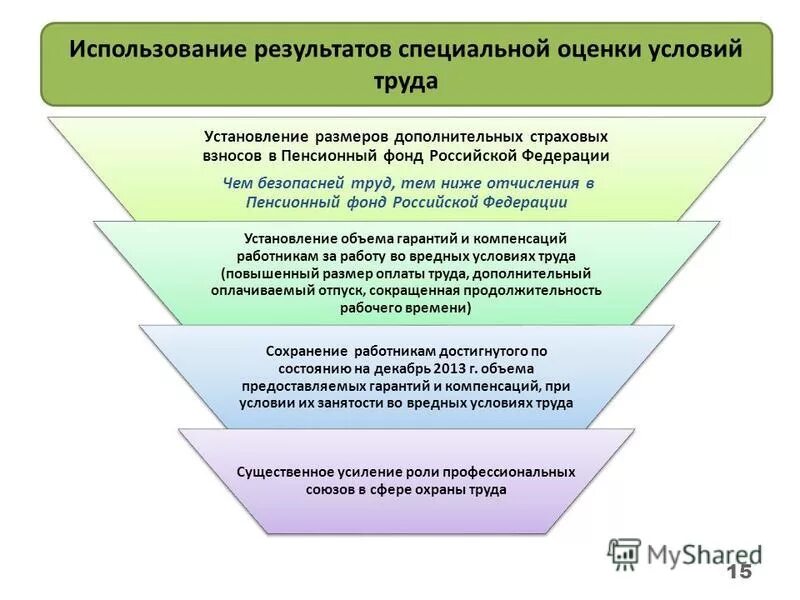 Использование результатов специальной оценки условий труда

Установление размеров дополнительных страховых взносов в Пенсионный фонд Российской Федерации

Чем безопасней труд, тем ниже отчисления в Пенсионный фонд Российской Федерации

Установление объема гарантий и компенсаций работникам за работу во вредных условиях труда (повышенный размер оплаты труда, дополнительный оплачиваемый отпуск, сокращенная продолжительность рабочего времени)

Сохранение работникам достигнутого по состоянию на декабрь 2013 г. объема предоставляемых гарантий и компенсаций, при условии их занятости во вредных условиях труда

Существенное усиление роли профессиональных союзов в сфере охраны труда

MyShared

15